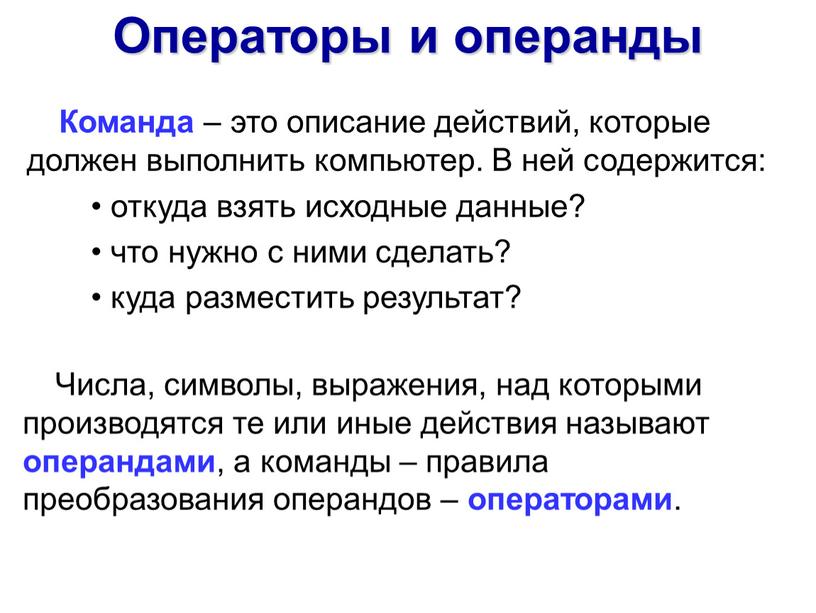 Операторы и операнды

Команда – это описание действий, которые должен выполнить компьютер. В ней содержится:

• откуда взять исходные данные?
• что нужно с ними сделать?
• куда разместить результат?

Числа, символы, выражения, над которыми производятся те или иные действия называют операндами, а команды – правила преобразования операндов – операторами.